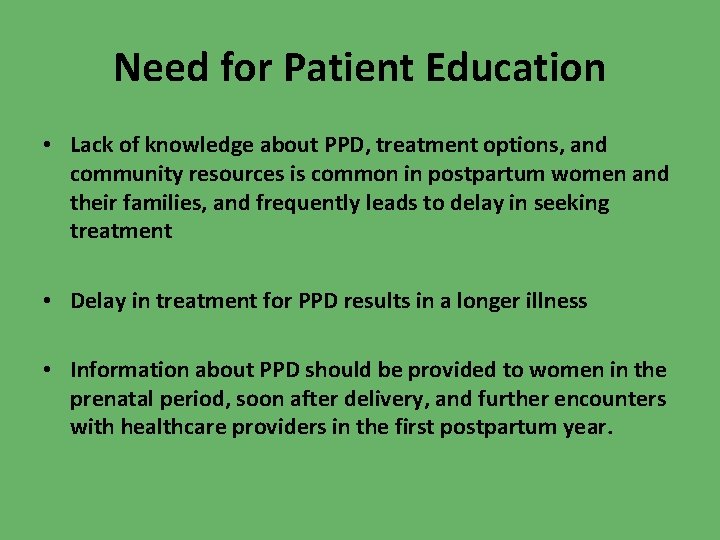 Need for Patient Education

• Lack of knowledge about PPD, treatment options, and community resources is common in postpartum women and their families, and frequently leads to delay in seeking treatment

• Delay in treatment for PPD results in a longer illness

• Information about PPD should be provided to women in the prenatal period, soon after delivery, and further encounters with healthcare providers in the first postpartum year.